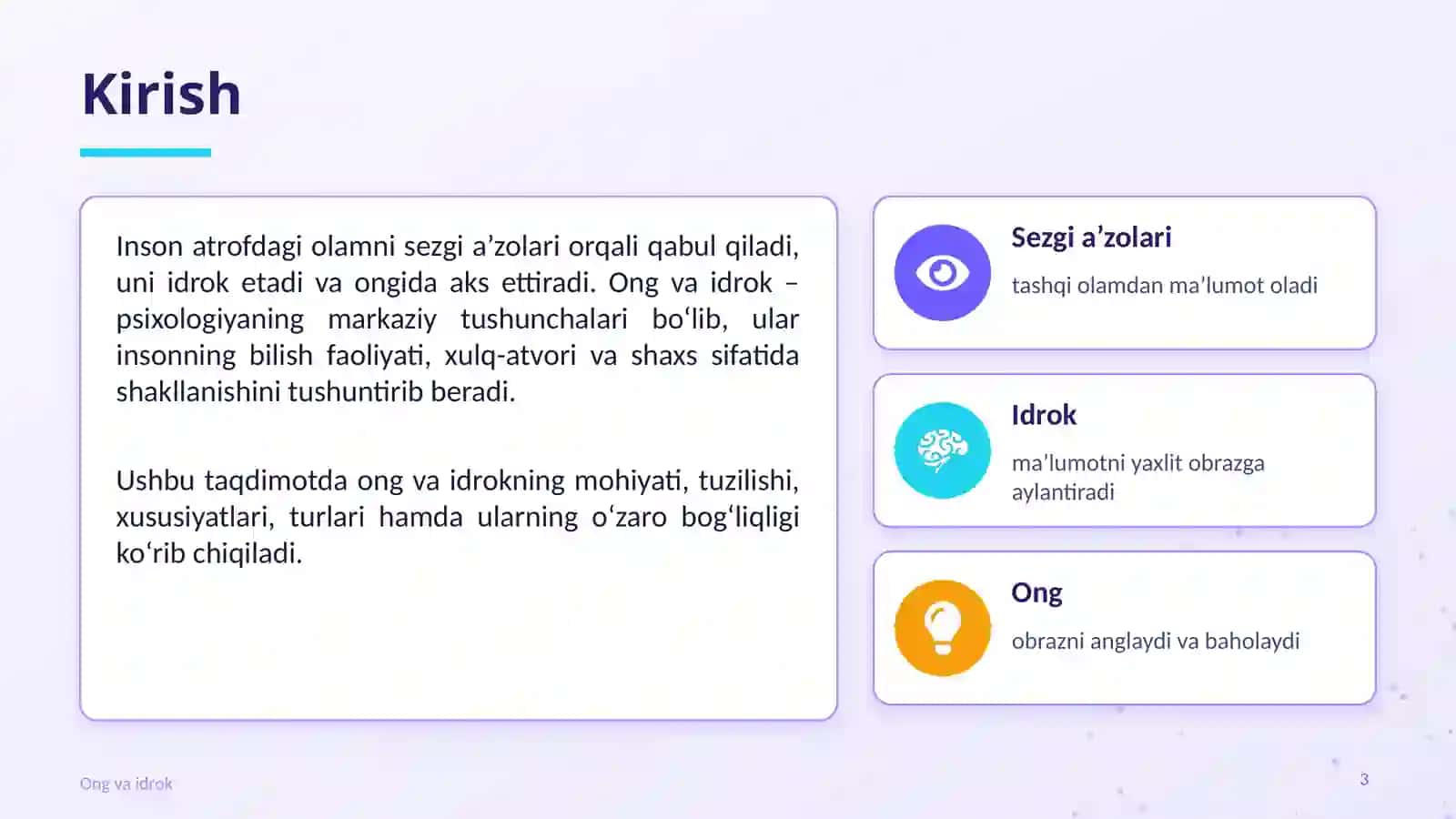 Kirish

Inson atrofdagi olamni sezgi a'zolari orqali qabul qiladi, uni idrok etadi va ongida aks ettiradi. Ong va idrok – psixologiyaning markaziy tushunchalari bo'lib, ular insonning bilish faoliyati, xulq-atvori va shaxs sifatida shakllanishini tushuntirib beradi.

Ushbu taqdimotda ong va idrokning mohiyati, tuzilishi, xususiyatlari, turlari hamda ularning o'zaro bog'liqligi ko'rib chiqiladi.

Sezgi a'zolari

tashqi olamdan ma'lumot oladi

Idrok

ma'lumotni yaxlit obrazga aylantiradi

Ong

obrazni anglaydi va baholaydi

Ong va idrok

3